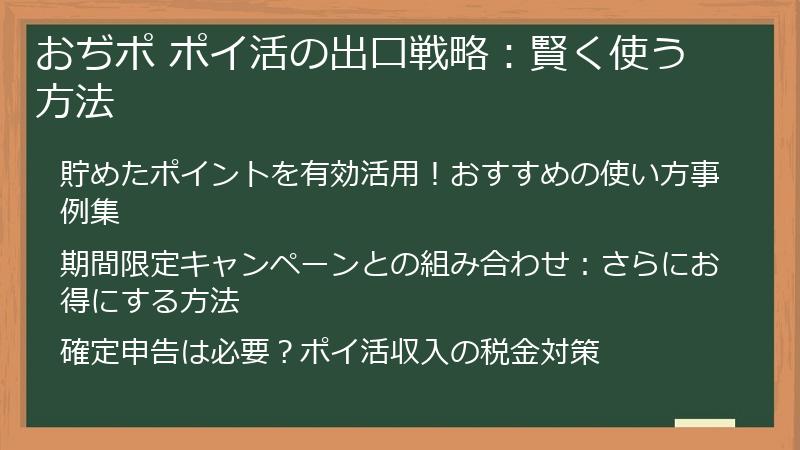 おぢポ ポイ活の出口戦略：賢く使う方法

貯めたポイントを有効活用！おすすめの使い方事例集

期間限定キャンペーンとの組み合わせ：さらにお得にする方法

確定申告は必要？ポイ活収入の税金対策